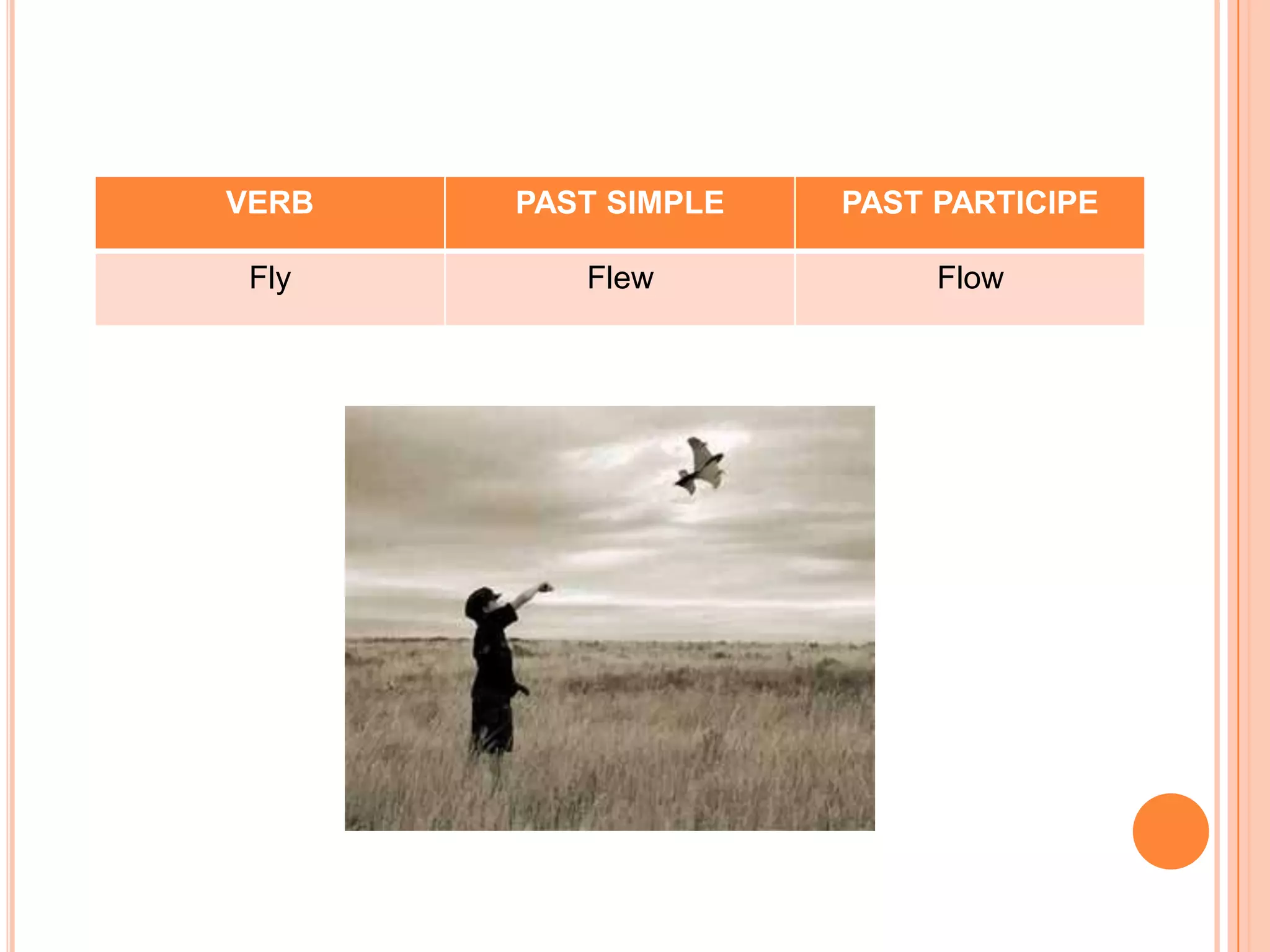 | VERB | PAST SIMPLE | PAST PARTICIPE |
|---|---|---|
| Fly | Flew | Flow |